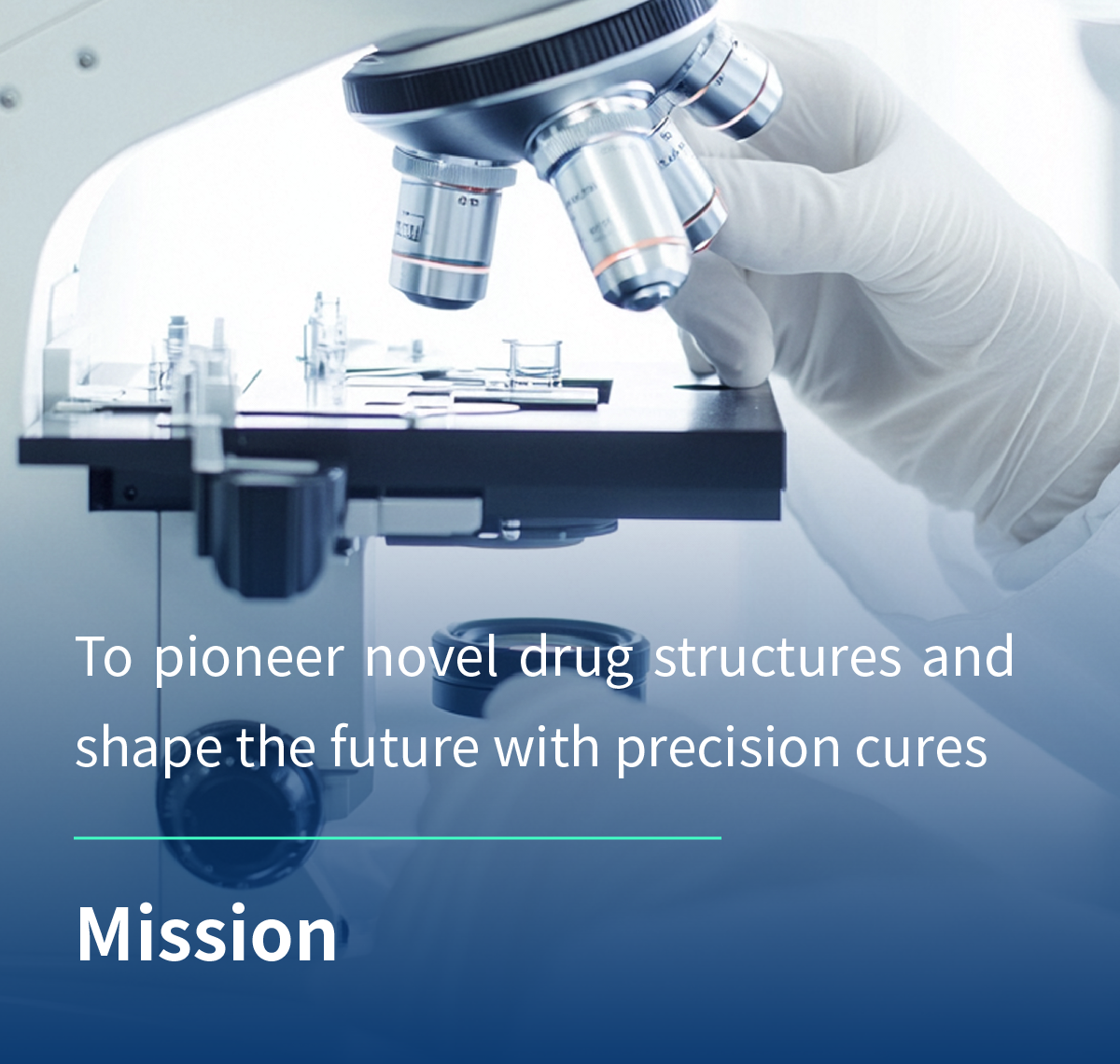 To pioneer novel drug structures and shape the future with precision cures

Mission